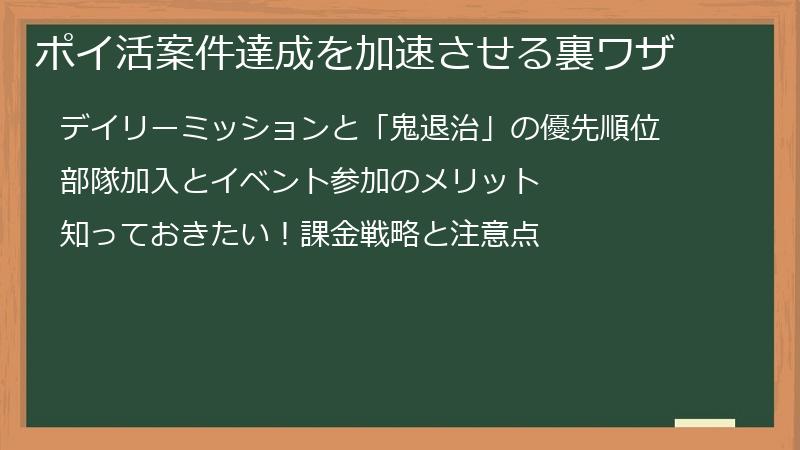 ポイ活案件達成を加速させる裏ワザ

デイリーミッションと「鬼退治」の優先順位

部隊加入とイベント参加のメリット

知っておきたい！課金戦略と注意点